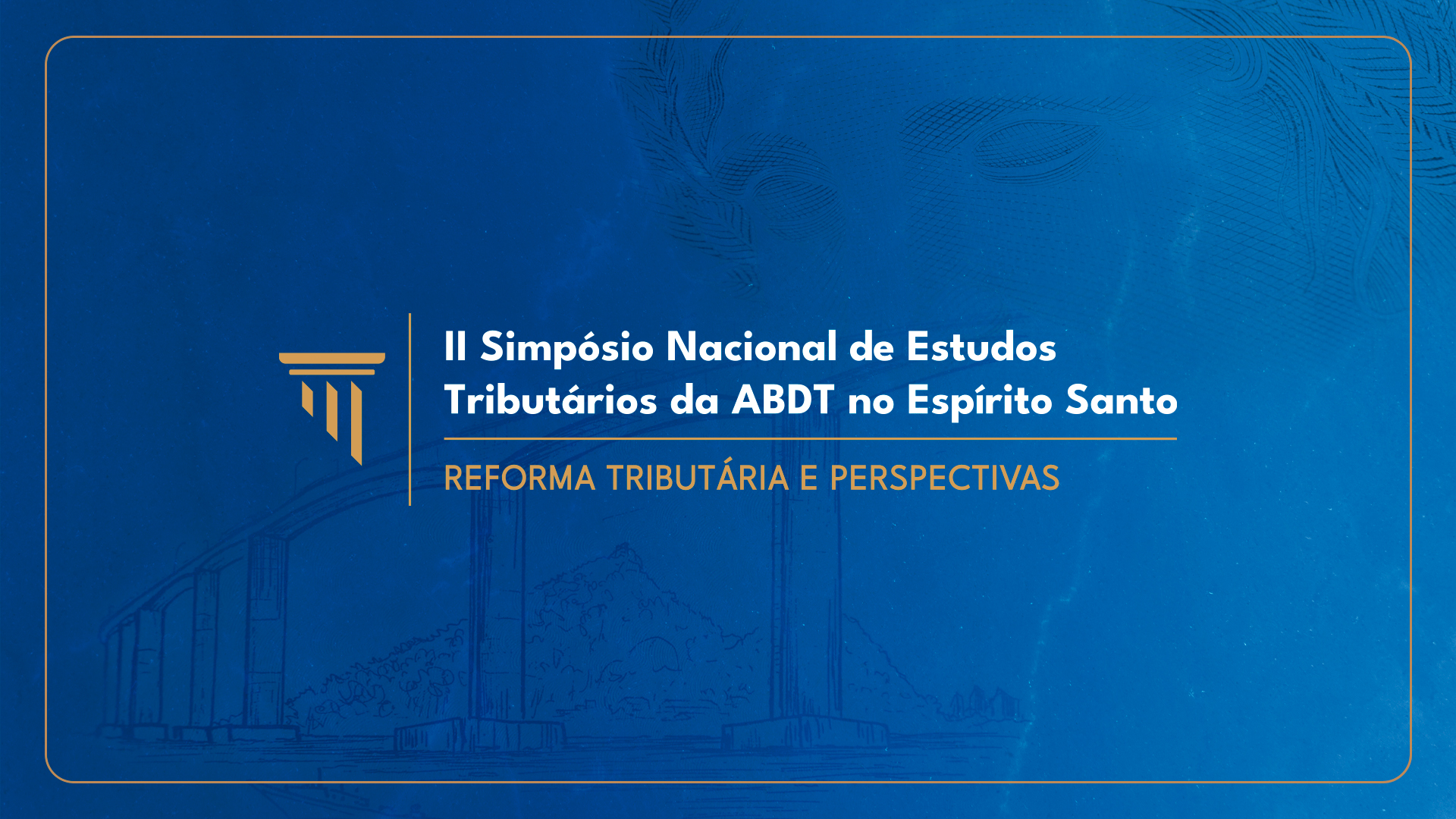 II Simpósio Nacional de Estudos Tributários da ABDT no Espírito Santo

REFORMA TRIBUTÁRIA E PERSPECTIVAS